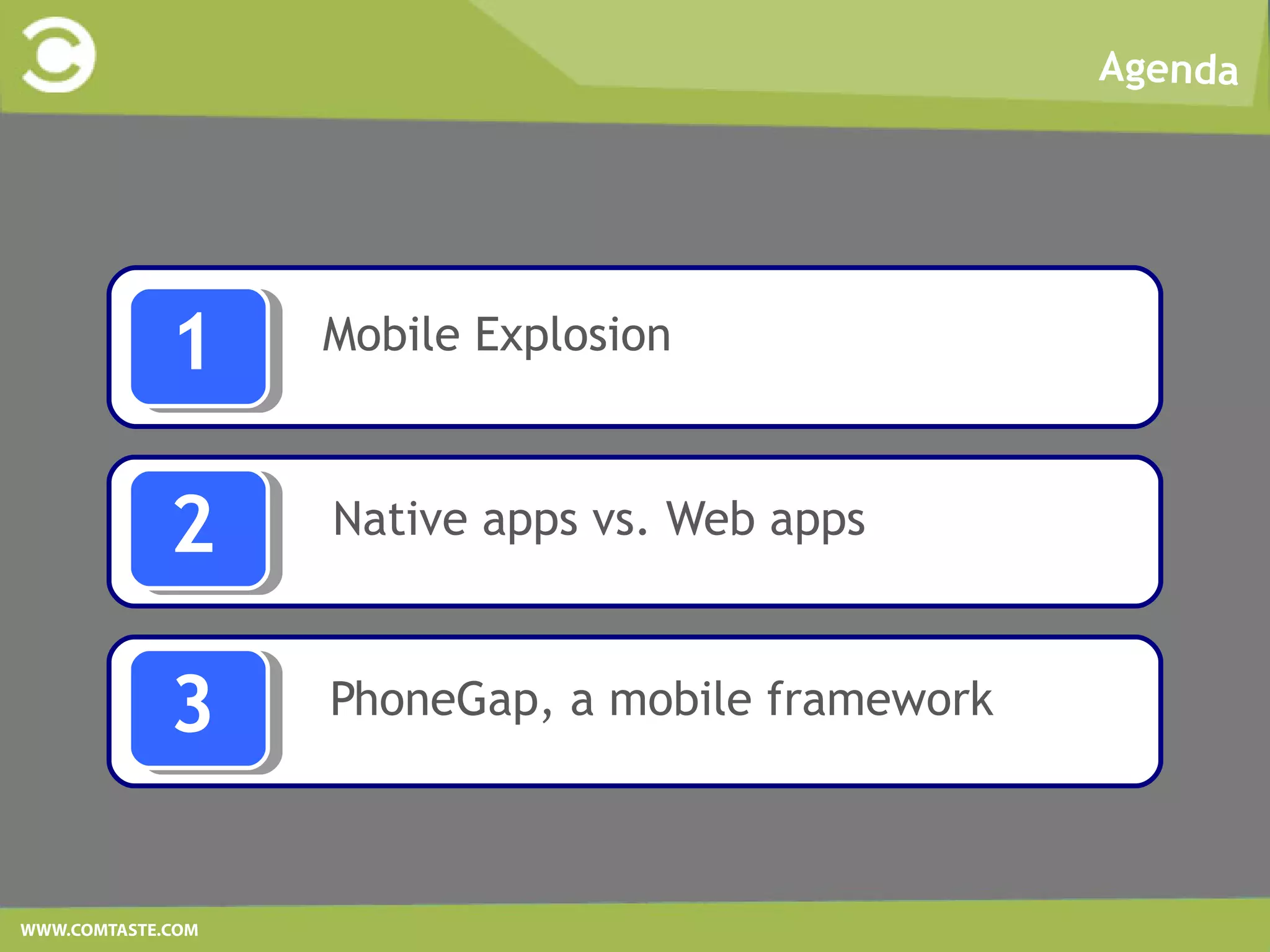 Agenda

1 Mobile Explosion

2 Native apps vs. Web apps

3 PhoneGap, a mobile framework

WWW.COMTASTE.COM